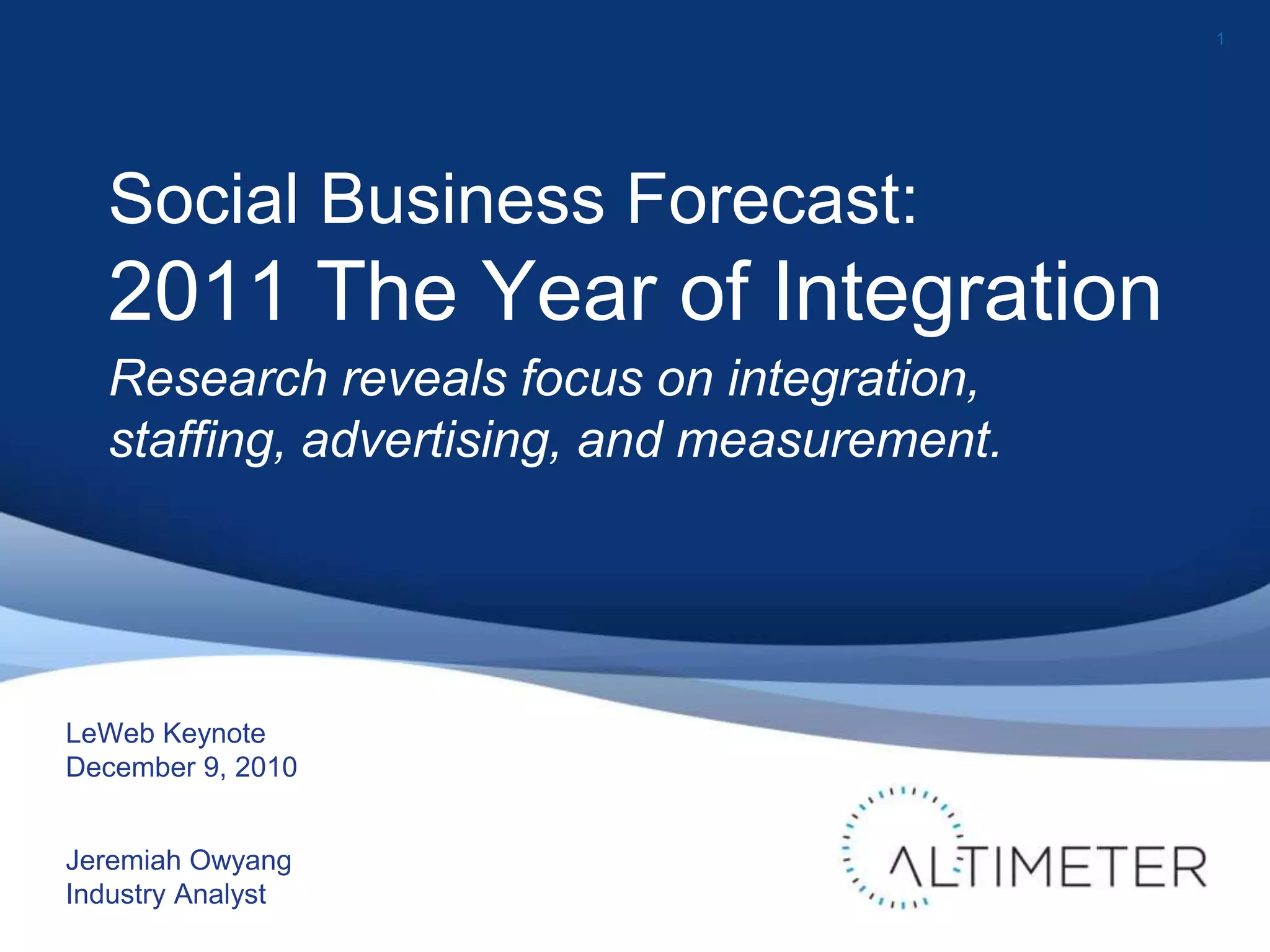 1

Social Business Forecast:
2011 The Year of Integration

Research reveals focus on integration, staffing, advertising, and measurement.

LeWeb Keynote
December 9, 2010

Jeremiah Owyang
Industry Analyst

ALTIMETER